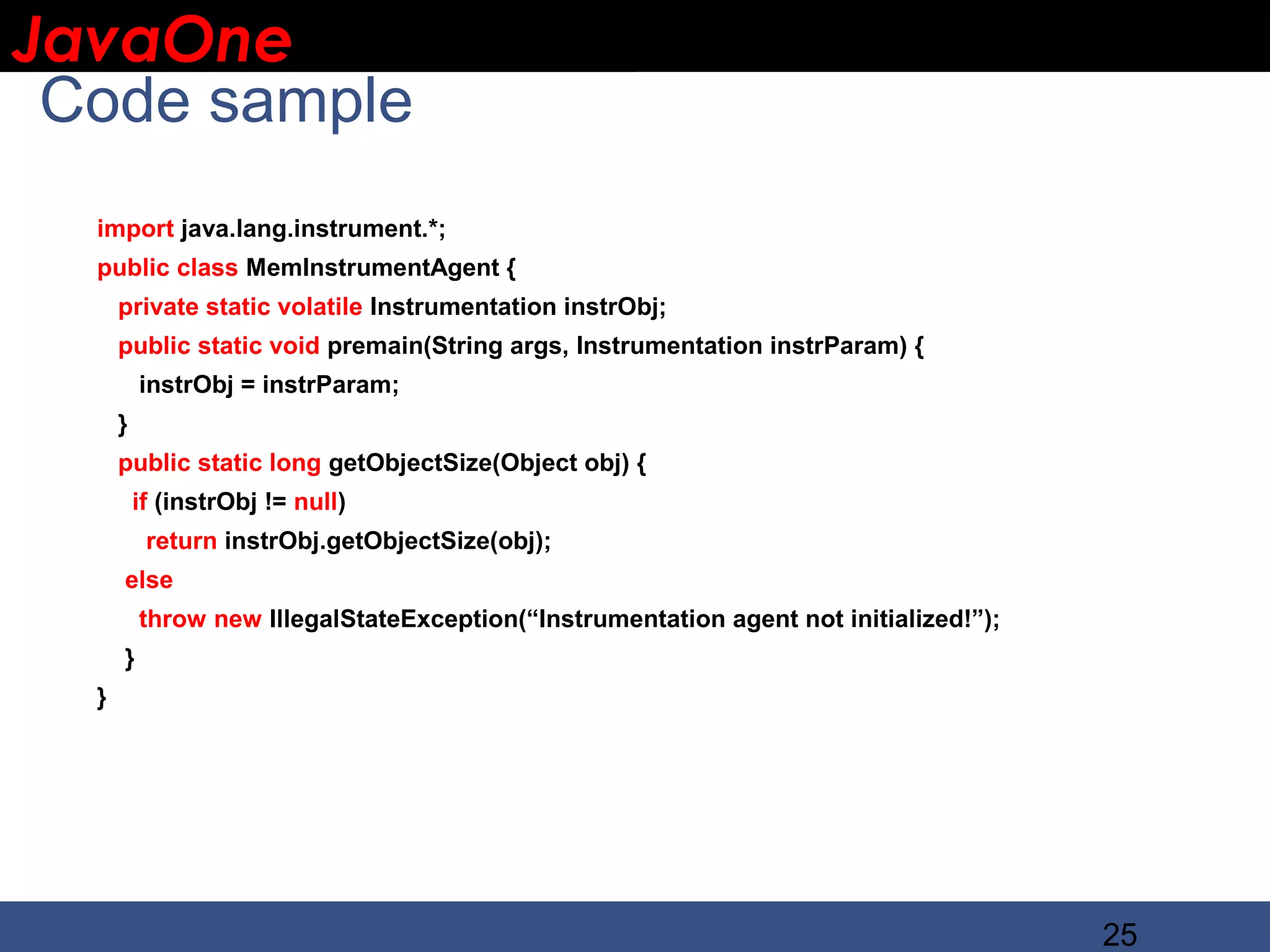 JavaOne

Code sample

import java.lang.instrument.*;
public class MemInstrumentAgent {
  private static volatile Instrumentation instrObj;
  public static void premain(String args, Instrumentation instrParam) {
    instrObj = instrParam;
  }
  public static long getObjectSize(Object obj) {
   if (instrObj != null)
     return instrObj.getObjectSize(obj);
   else
     throw new IllegalStateException(“Instrumentation agent not initialized!”);
   }
}

25